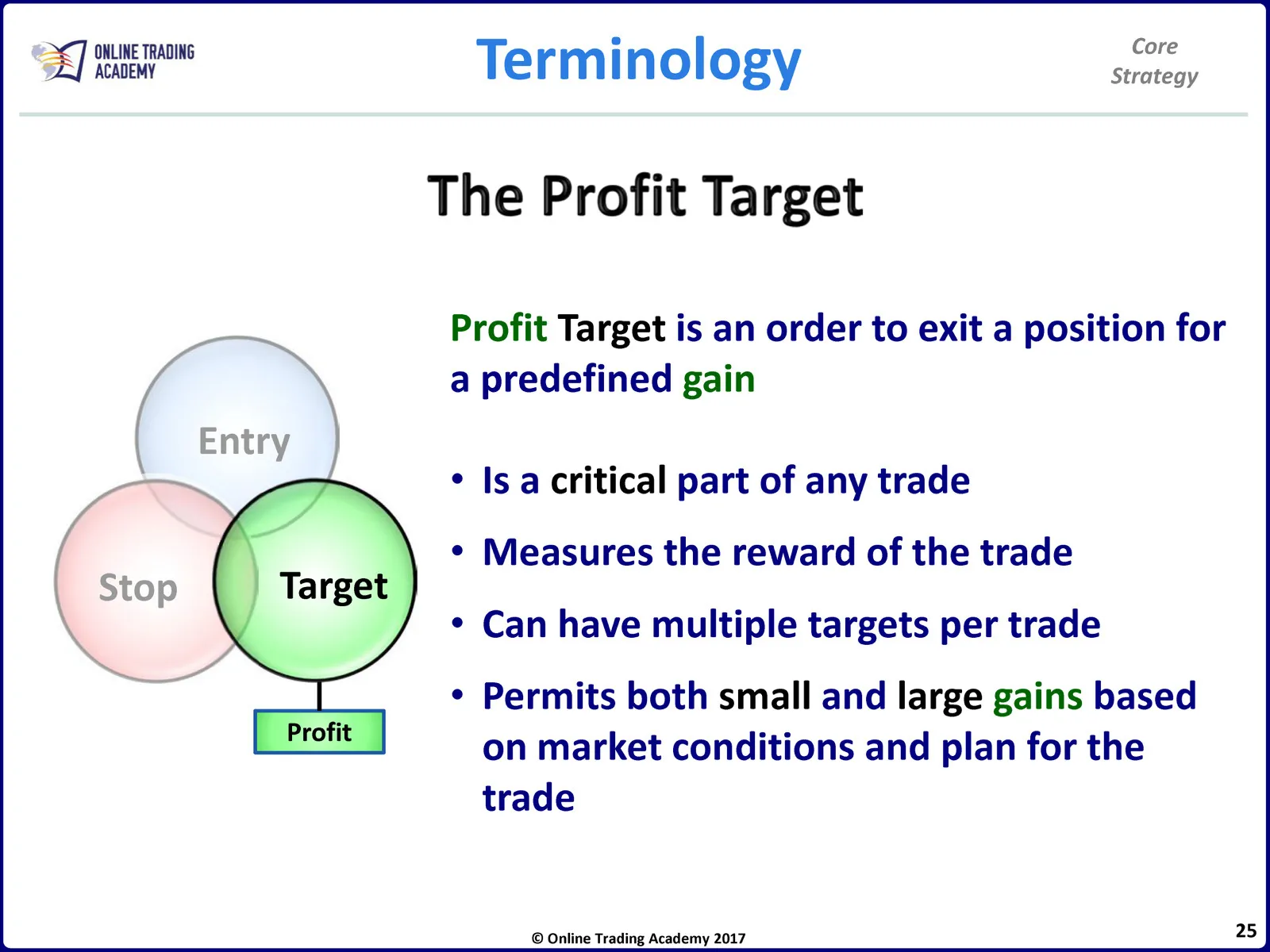 ONLINE TRADING
ACADEMY

Terminology

Core
Strategy

The Profit Target

Entry

Stop

Target

Profit

Profit Target is an order to exit a position for a predefined gain

• Is a critical part of any trade
• Measures the reward of the trade
• Can have multiple targets per trade
• Permits both small and large gains based on market conditions and plan for the trade

© Online Trading Academy 2017

25